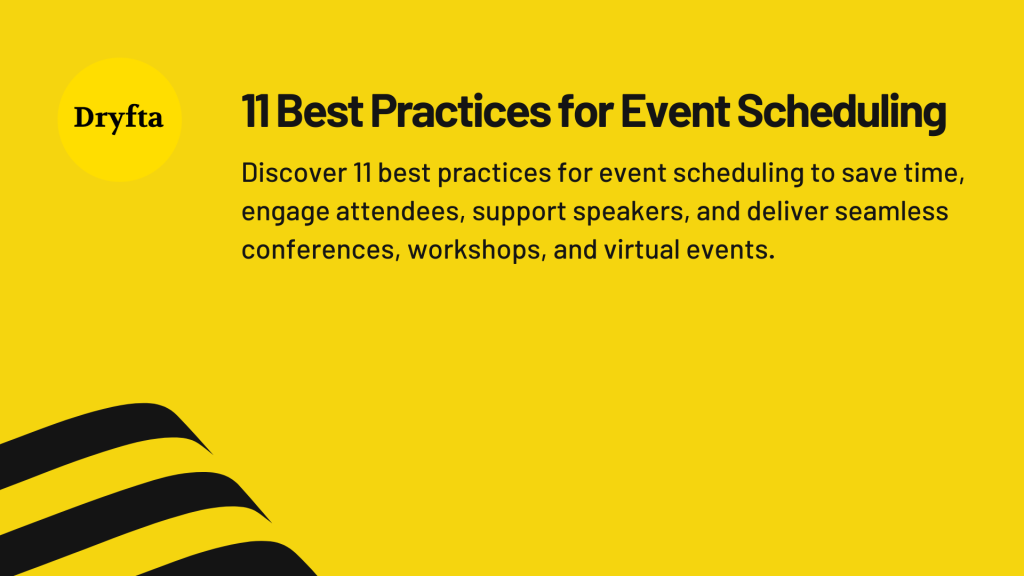 Dryfta

11 Best Practices for Event Scheduling

Discover 11 best practices for event scheduling to save time, engage attendees, support speakers, and deliver seamless conferences, workshops, and virtual events.